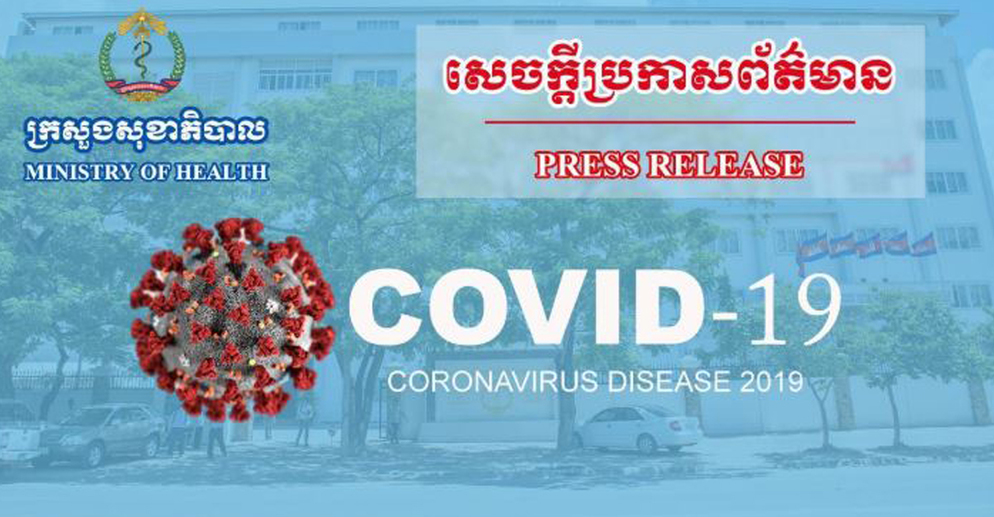 ក្រសួងសុខាភិបាល
MINISTRY OF HEALTH

សេចក្តីប្រកាសព័ត៌មាន

PRESS RELEASE

COVID-19

CORONAVIRUS DISEASE 2019